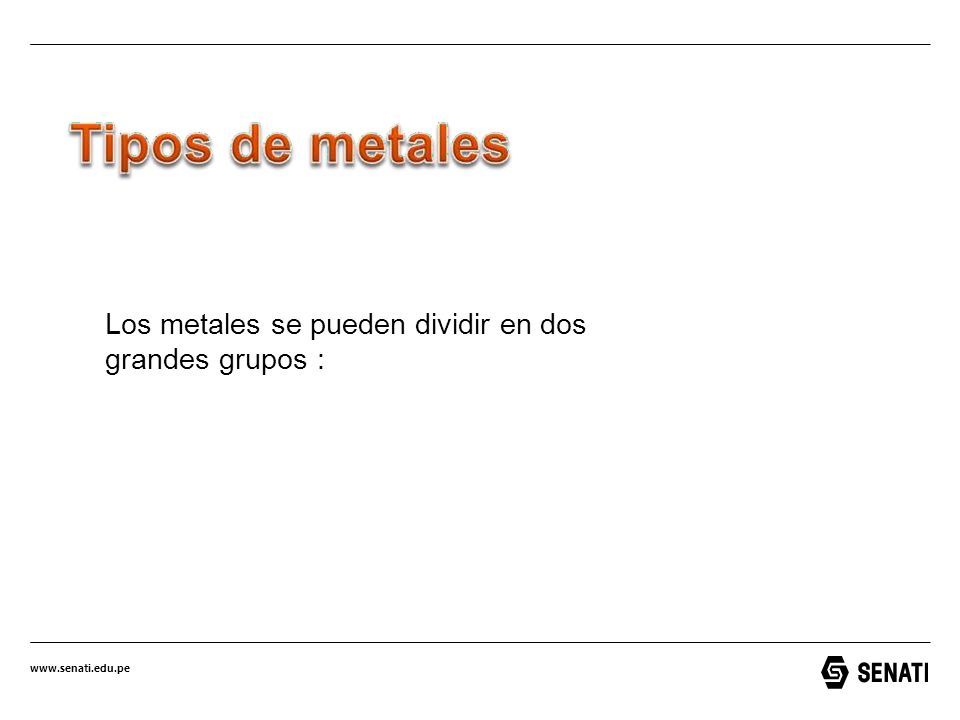 Tipos de metales

Los metales se pueden dividir en dos grandes grupos :

www.senati.edu.pe

SENATI